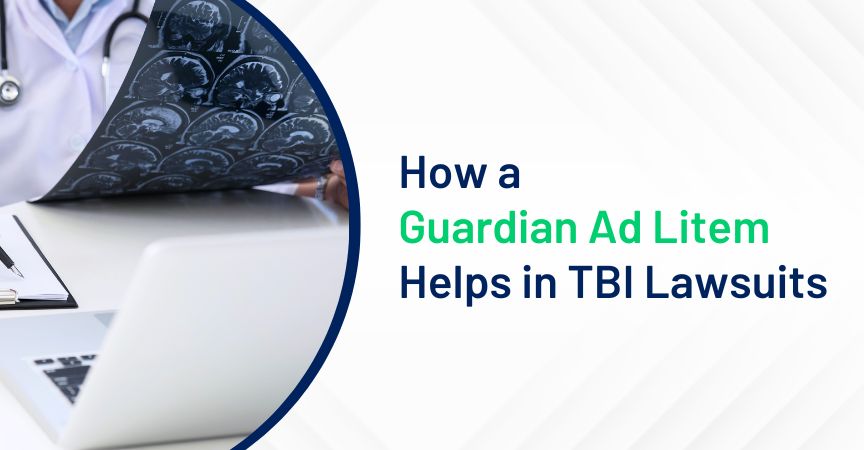 How a
Guardian Ad Litem
Helps in TBI Lawsuits